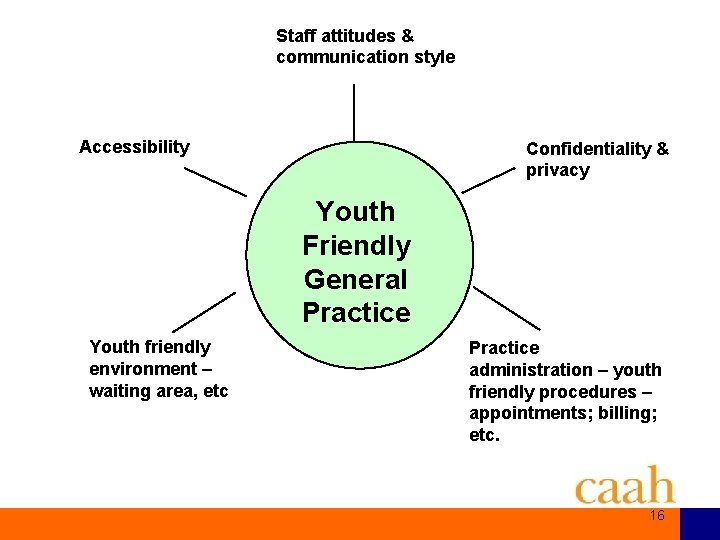 Staff attitudes & communication style

Accessibility

Confidentiality & privacy

Youth Friendly General Practice

Youth friendly environment – waiting area, etc

Practice administration – youth friendly procedures – appointments; billing; etc.

caah

16